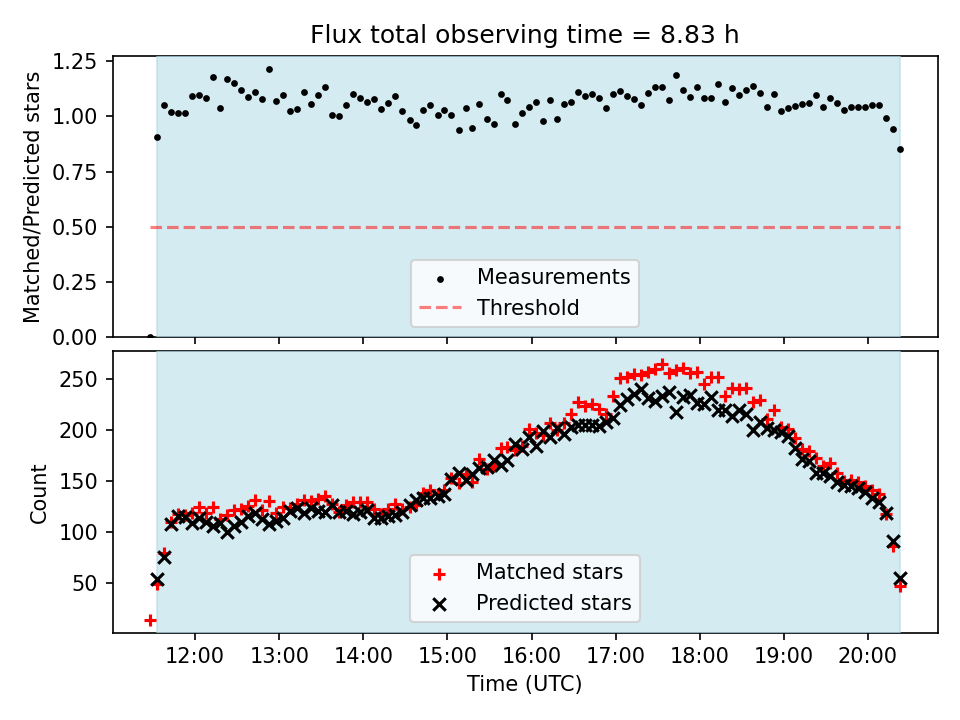 Flux total observing time = 8.83 h

Matched/Predicted stars

1.25
1.00
0.75
0.50
0.25
0.00

Measurements
Threshold

Count

250
200
150
100
50

Matched stars
Predicted stars

12:00 13:00 14:00 15:00 16:00 17:00 18:00 19:00 20:00

Time (UTC)